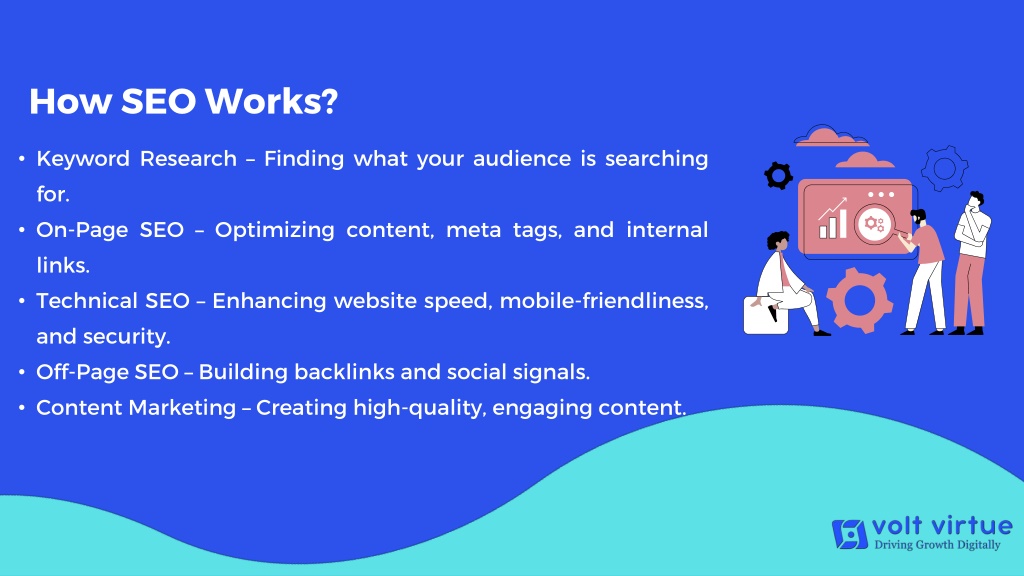 How SEO Works?

• Keyword Research – Finding what your audience is searching for.
• On-Page SEO – Optimizing content, meta tags, and internal links.
• Technical SEO – Enhancing website speed, mobile-friendliness, and security.
• Off-Page SEO – Building backlinks and social signals.
• Content Marketing – Creating high-quality, engaging content.

volt virtue
Driving Growth Digitally